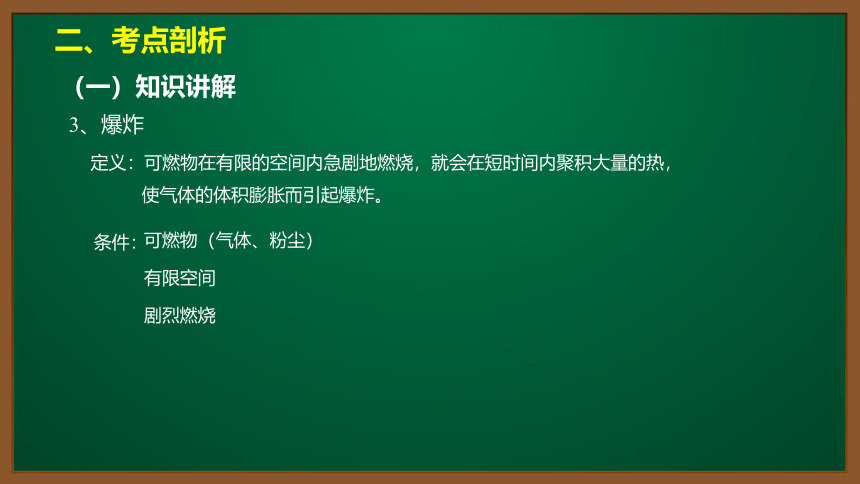 二、考点剖析

（一）知识讲解

3、爆炸

定义：可燃物在有限的空间内急剧地燃烧，就会在短时间内聚积大量的热，使气体的体积膨胀而引起爆炸。

条件：可燃物（气体、粉尘）

有限空间

剧烈燃烧